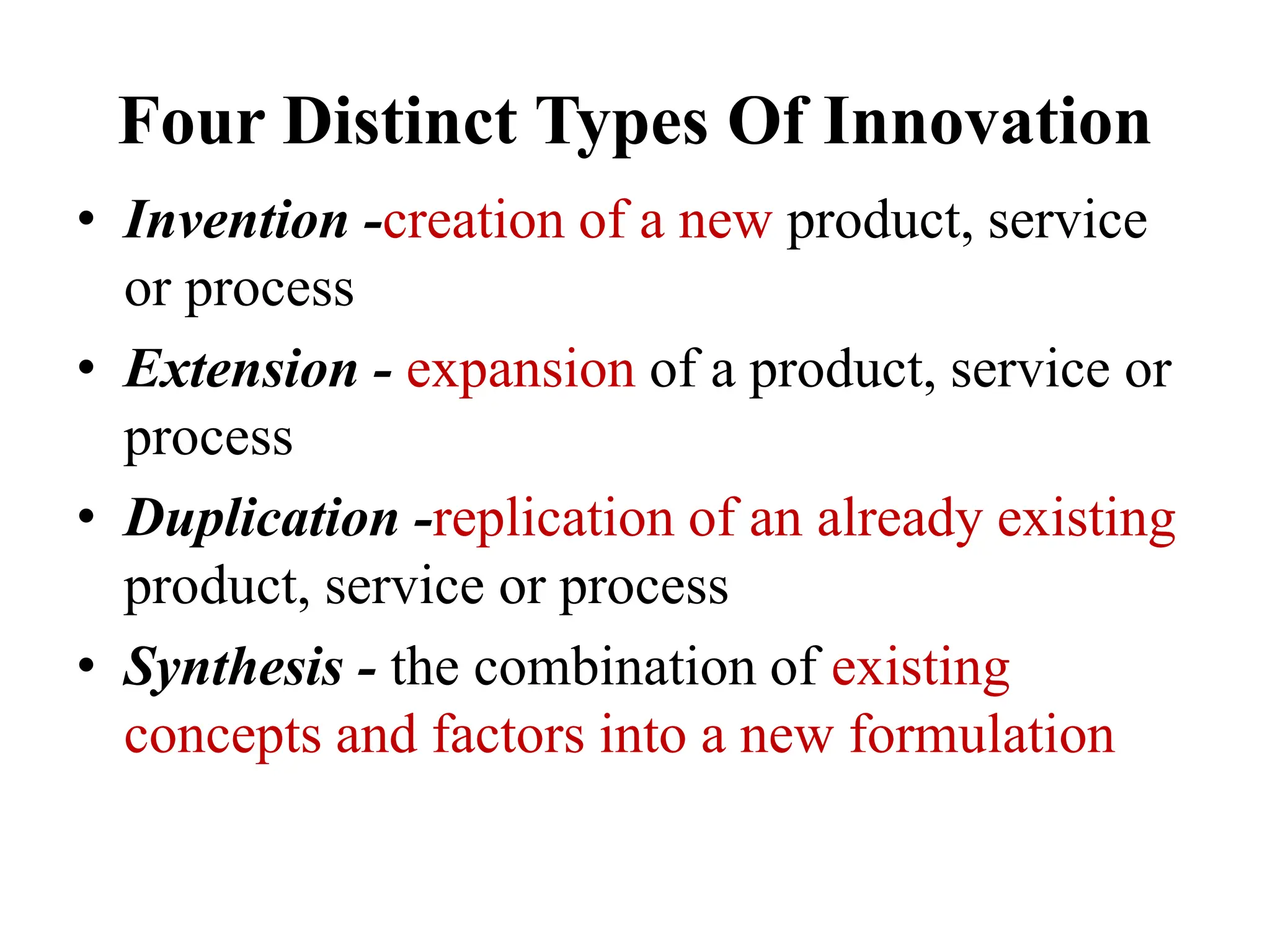 Four Distinct Types Of Innovation

• Invention -creation of a new product, service or process

• Extension - expansion of a product, service or process

• Duplication -replication of an already existing product, service or process

• Synthesis - the combination of existing concepts and factors into a new formulation